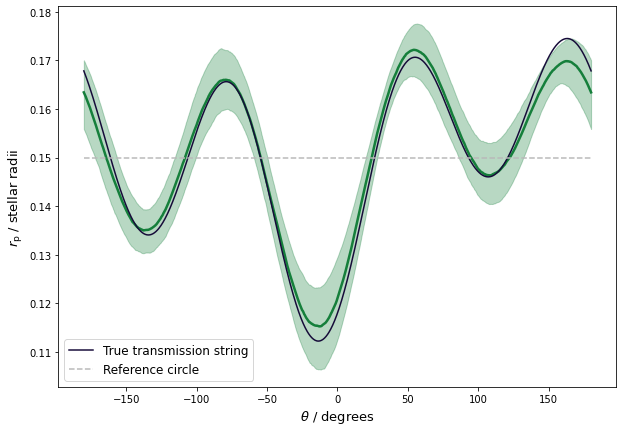 0.18
0.17
0.16
0.15
0.14
0.13
0.12
0.11

$r_p$ / stellar radii

True transmission string
Reference circle

−150 −100 −50 0 50 100 150

$\theta$ / degrees